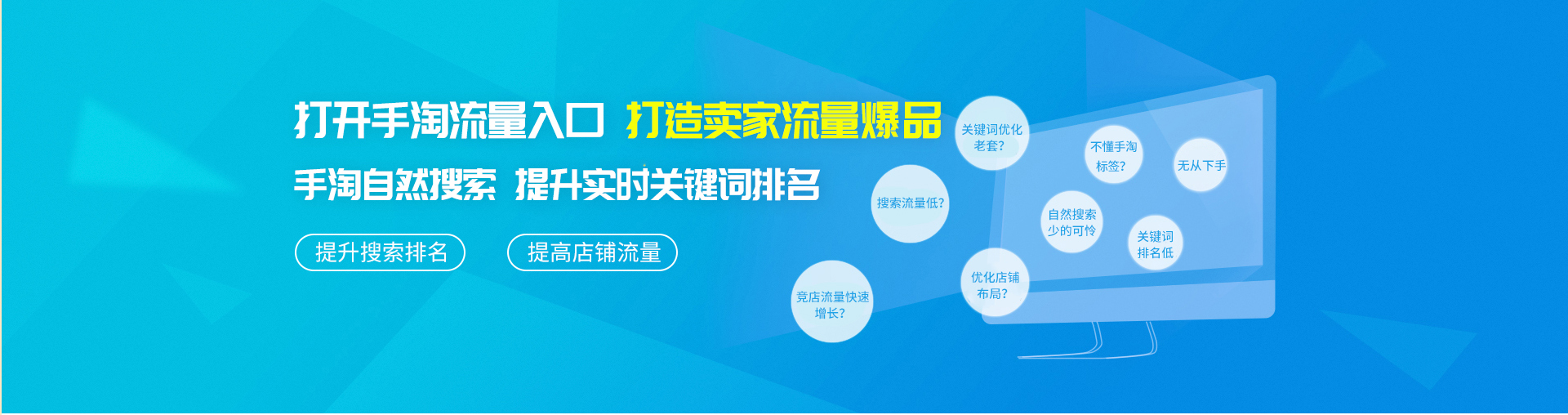 打开手淘流量入口 打造卖家流量爆品

手淘自然搜索 提升实时关键词排名

提升搜索排名

提高店铺流量

关键词优化老套？

不懂手淘标签？

无从下手

搜索流量低？

自然搜索少的可怜

关键词排名低

优化店铺布局？

竞店流量快速增长？